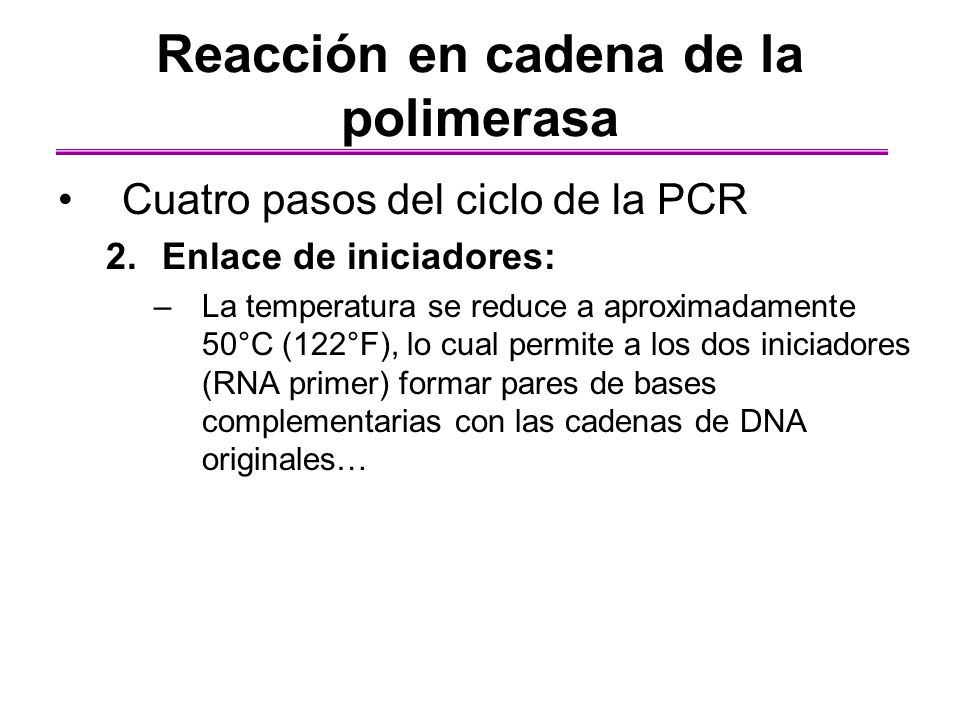 Reacción en cadena de la polimerasa

• Cuatro pasos del ciclo de la PCR

2. Enlace de iniciadores:

– La temperatura se reduce a aproximadamente 50°C (122°F), lo cual permite a los dos iniciadores (RNA primer) formar pares de bases complementarias con las cadenas de DNA originales…